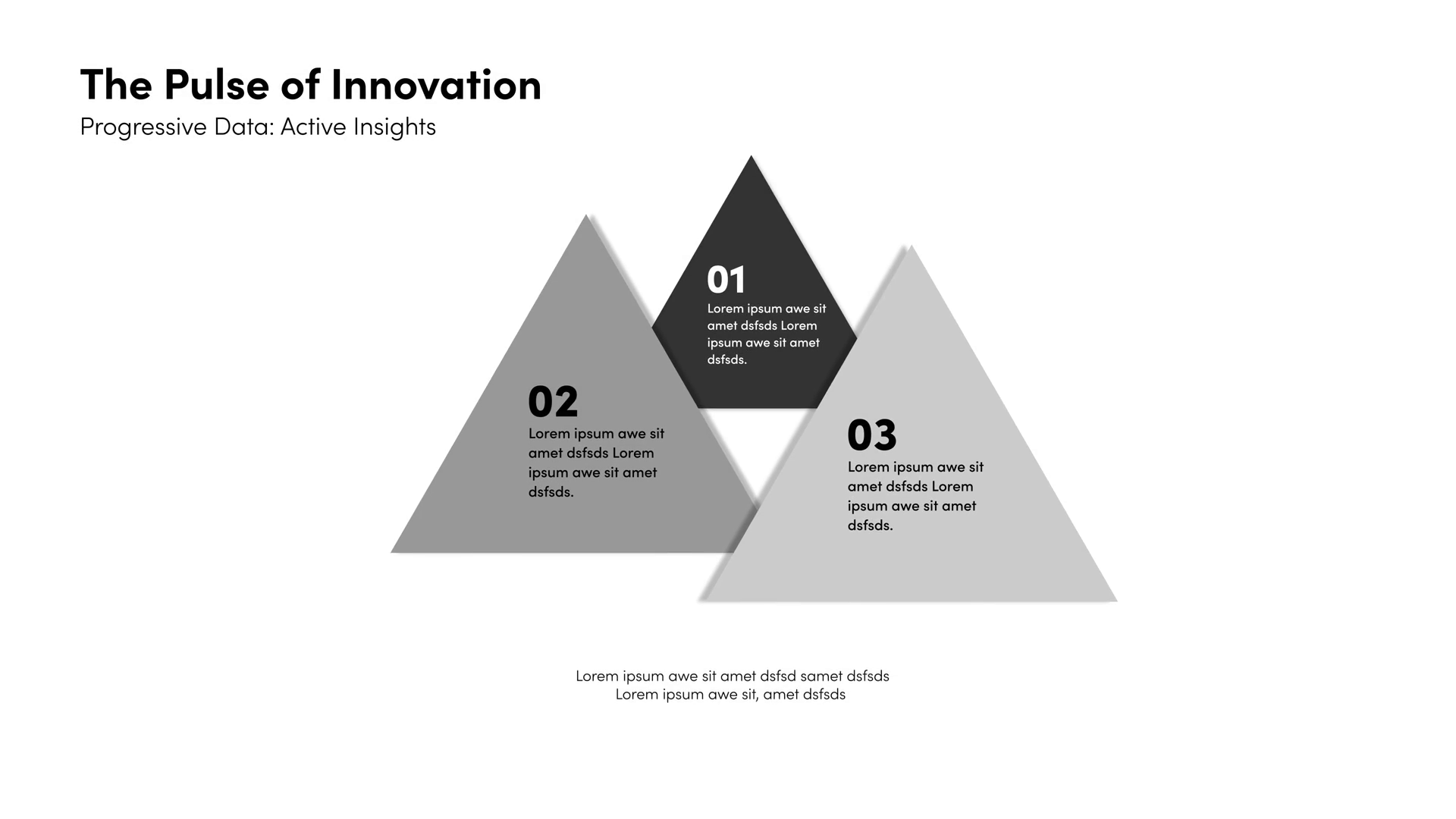 The Pulse of Innovation
Progressive Data: Active Insights

01
Lorem ipsum awe sit amet dsfsds Lorem ipsum awe sit amet dsfsds.

02
Lorem ipsum awe sit amet dsfsds Lorem ipsum awe sit amet dsfsds.

03
Lorem ipsum awe sit amet dsfsds Lorem ipsum awe sit amet dsfsds.

Lorem ipsum awe sit amet dsfsd samet dsfsds
Lorem ipsum awe sit, amet dsfsds